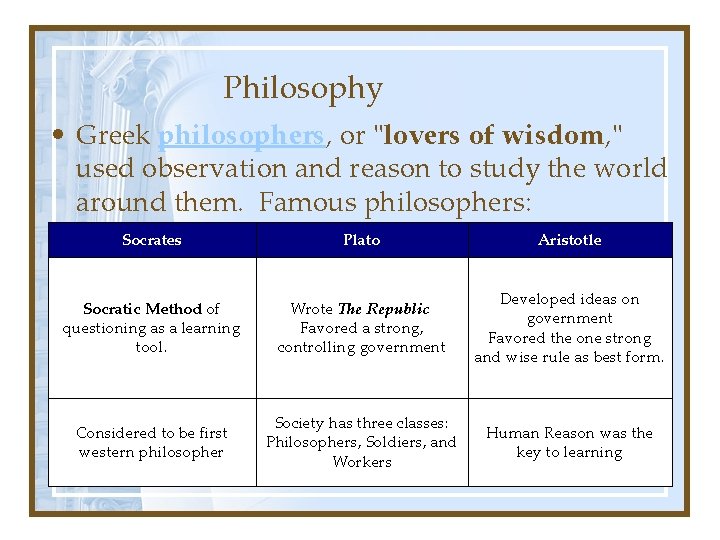 Philosophy

• Greek philosophers, or "lovers of wisdom," used observation and reason to study the world around them. Famous philosophers:

| Socrates | Plato | Aristotle |
|---|---|---|
| Socratic Method of questioning as a learning tool. | Wrote The Republic Favored a strong, controlling government | Developed ideas on government Favored the one strong and wise rule as best form. |
| Considered to be first western philosopher | Society has three classes: Philosophers, Soldiers, and Workers | Human Reason was the key to learning |